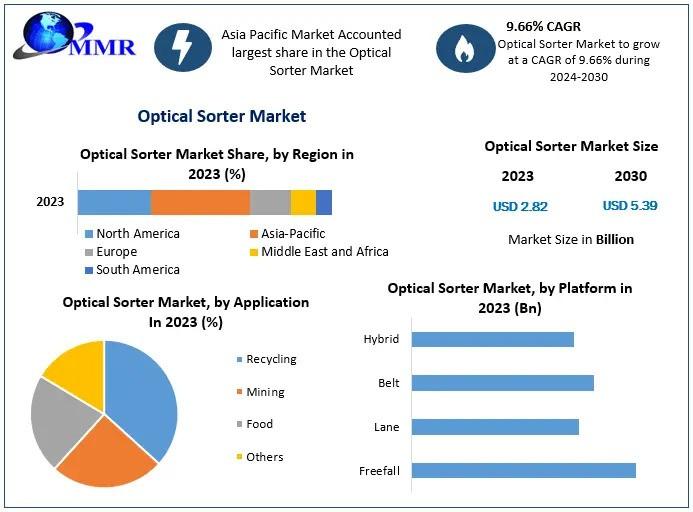 MMR

Asia Pacific Market Accounted largest share in the Optical Sorter Market

9.66% CAGR
Optical Sorter Market to grow at a CAGR of 9.66% during 2024-2030

Optical Sorter Market

Optical Sorter Market Share, by Region in 2023 (%)

2023

North America
Asia-Pacific
Europe
Middle East and Africa
South America

Optical Sorter Market Size

| 2023 | 2030 |
|---|---|
| USD 2.82 | USD 5.39 |

Market Size in Billion

Optical Sorter Market, by Application In 2023 (%)

Recycling
Mining
Food
Others

Optical Sorter Market, by Platform in 2023 (Bn)

Hybrid
Belt
Lane
Freefall